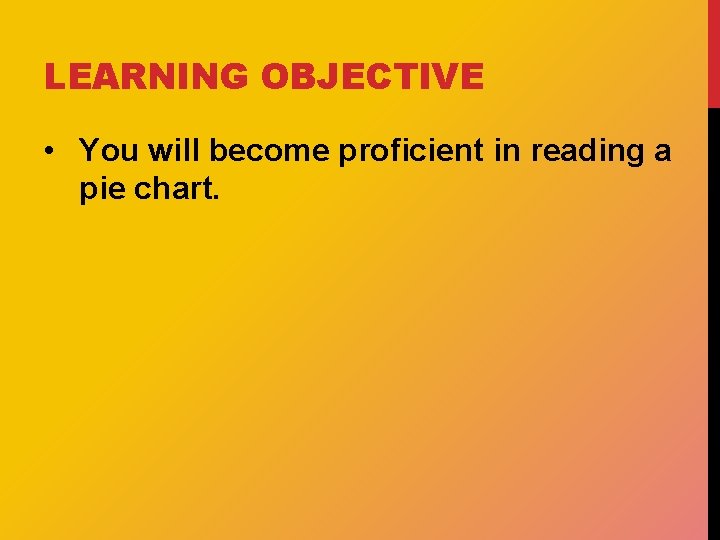 LEARNING OBJECTIVE

• You will become proficient in reading a pie chart.